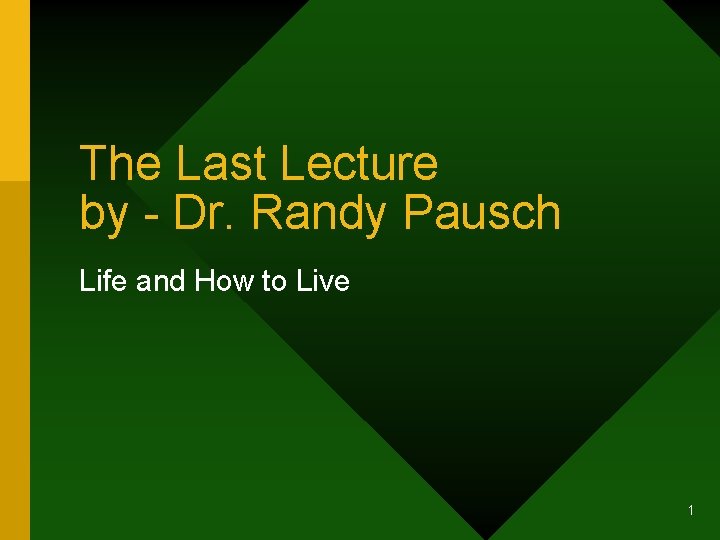 The Last Lecture
by - Dr. Randy Pausch

Life and How to Live

1